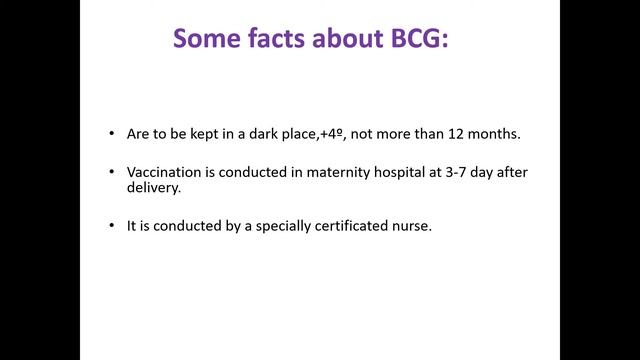 Some facts about BCG:

• Are to be kept in a dark place,+4º, not more than 12 months.

• Vaccination is conducted in maternity hospital at 3-7 day after delivery.

• It is conducted by a specially certificated nurse.